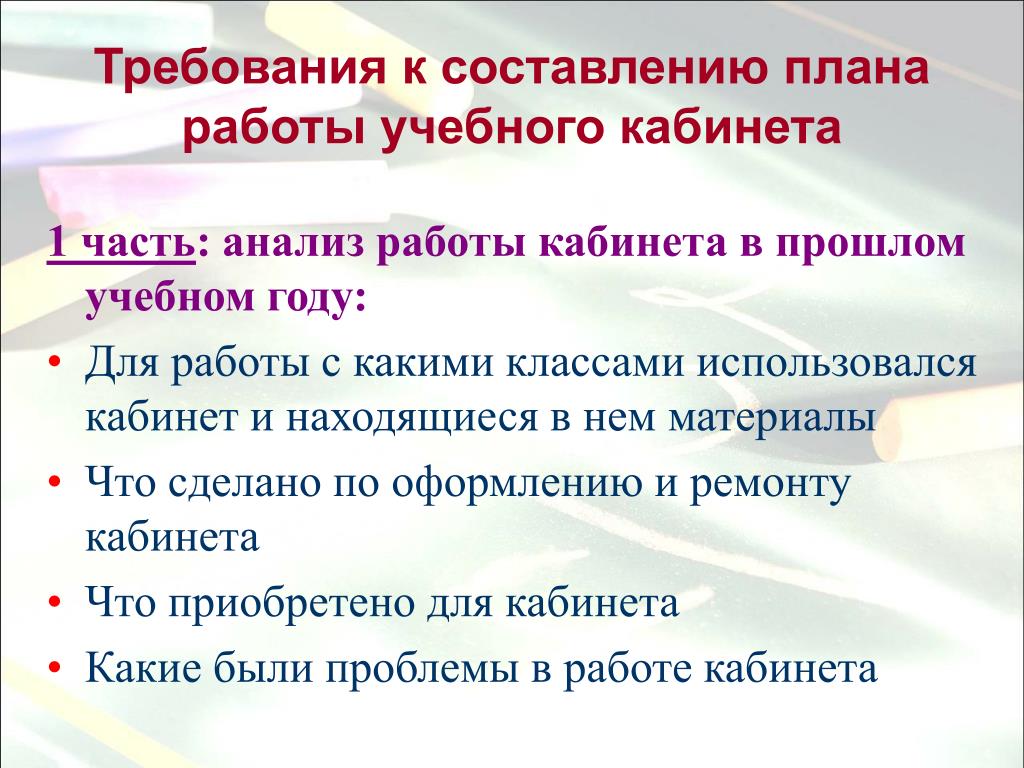 Требования к составлению плана работы учебного кабинета

1 часть: анализ работы кабинета в прошлом учебном году:

• Для работы с какими классами использовался кабинет и находящиеся в нем материалы
• Что сделано по оформлению и ремонту кабинета
• Что приобретено для кабинета
• Какие были проблемы в работе кабинета